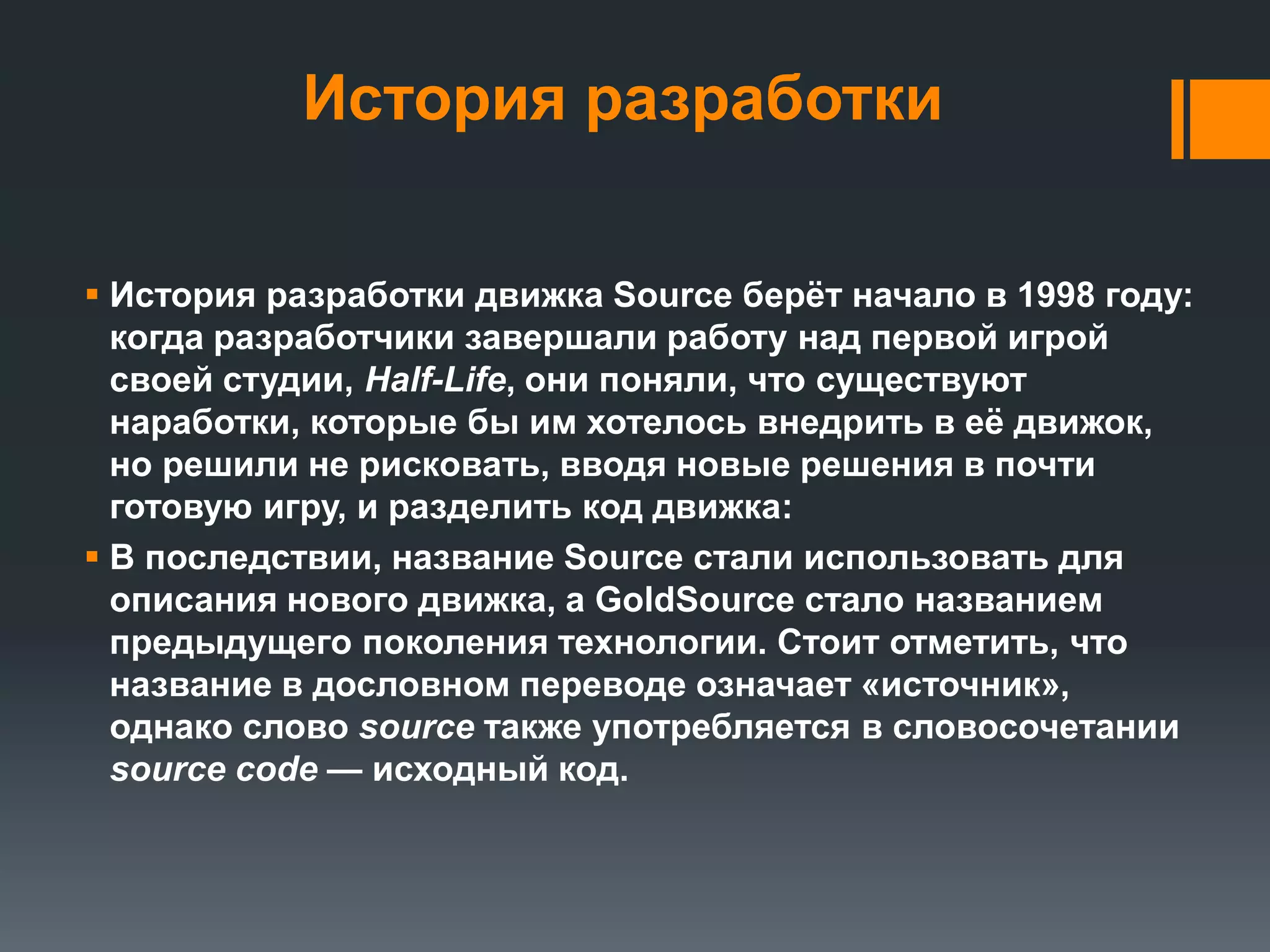 История разработки

▪ История разработки движка Source берёт начало в 1998 году: когда разработчики завершали работу над первой игрой своей студии, Half-Life, они поняли, что существуют наработки, которые бы им хотелось внедрить в её движок, но решили не рисковать, вводя новые решения в почти готовую игру, и разделить код движка:

▪ В последствии, название Source стали использовать для описания нового движка, а GoldSource стало названием предыдущего поколения технологии. Стоит отметить, что название в дословном переводе означает «источник», однако слово source также употребляется в словосочетании source code — исходный код.